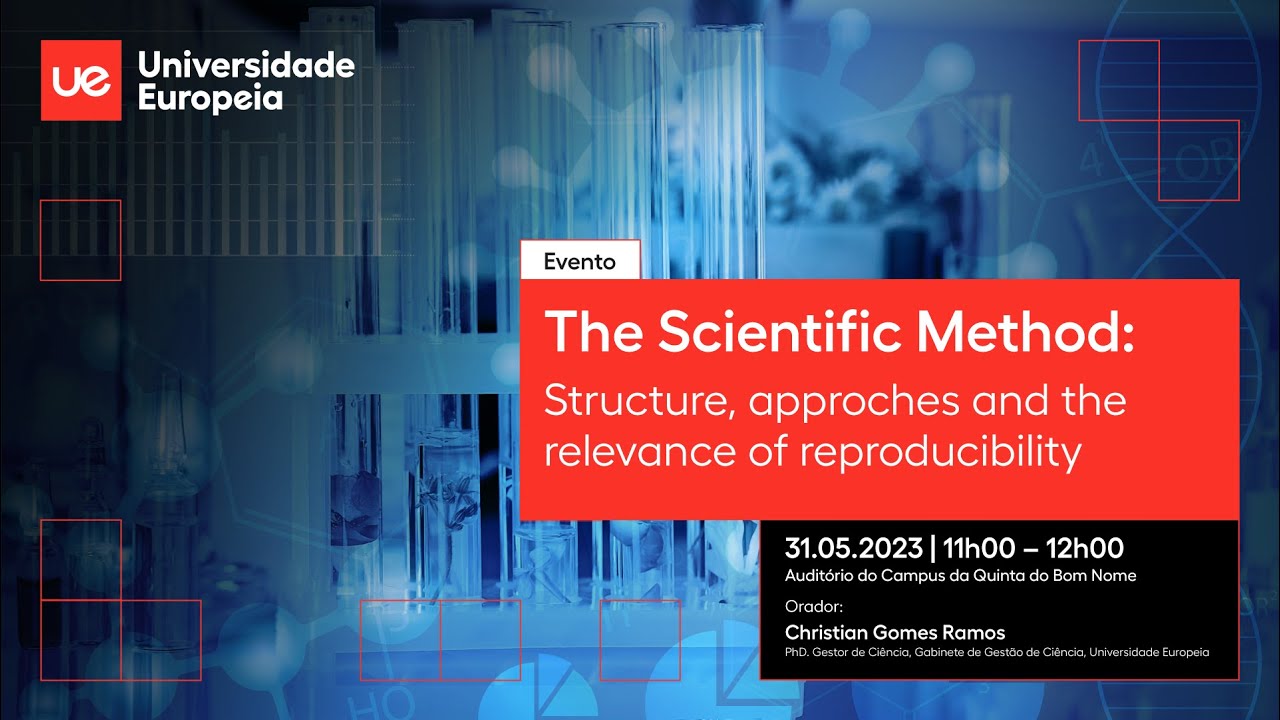 ue Universidade Europeia

Evento

The Scientific Method:

Structure, approches and the relevance of reproducibility

31.05.2023 | 11h00 – 12h00

Auditório do Campus da Quinta do Bom Nome

Orador:

Christian Gomes Ramos

PhD. Gestor de Ciência, Gabinete de Gestão de Ciência, Universidade Europeia